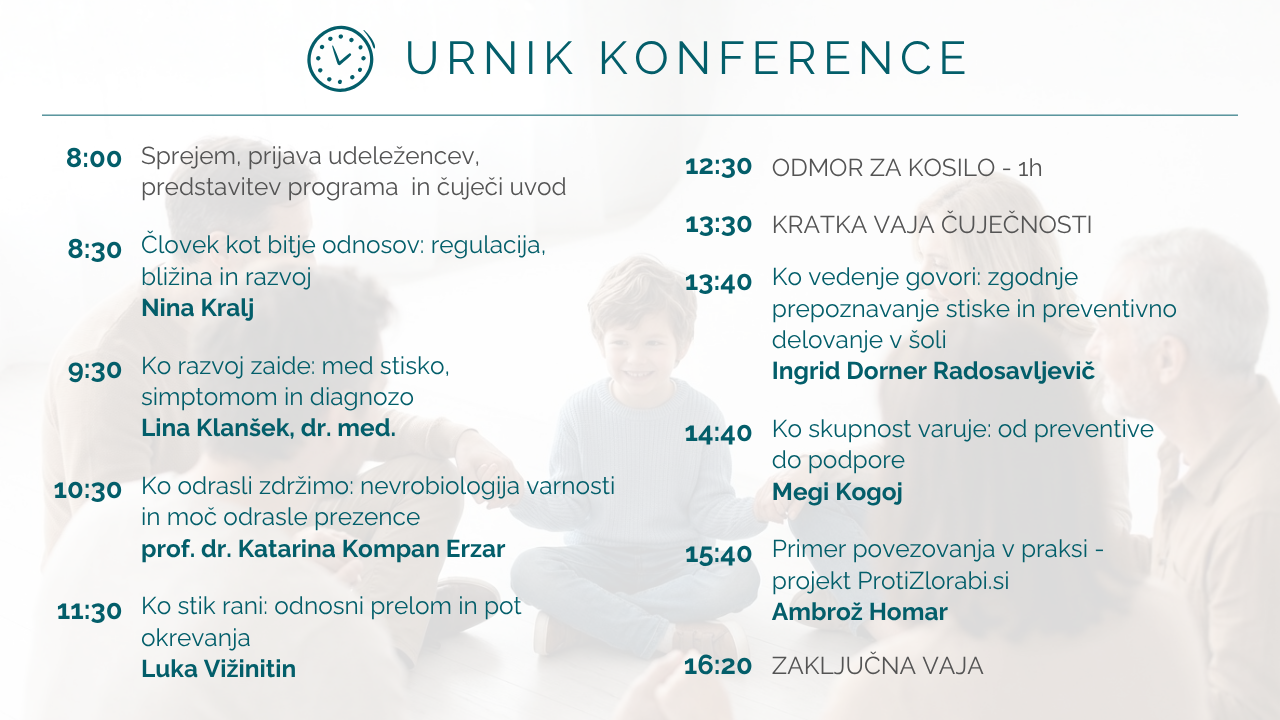 URNIK KONFERENCE

8:00 Sprejem, prijava udeležencev, predstavitev programa in čuječi uvod

8:30 Človek kot bitje odnosov: regulacija, bližina in razvoj
Nina Kralj

9:30 Ko razvoj zaide: med stisko, simptomom in diagnozo
Lina Klanšek, dr. med.

10:30 Ko odrasli zdržimo: nevrobiologija varnosti in moč odrasle prezence
prof. dr. Katarina Kompan Erzar

11:30 Ko stik rani: odnosni prelom in pot okrevanja
Luka Vižinitin

12:30 ODMOR ZA KOSILO - 1h

13:30 KRATKA VAJA ČUJEČNOSTI

13:40 Ko vedenje govori: zgodnje prepoznavanje stiske in preventivno delovanje v šoli
Ingrid Dorner Radosavljevič

14:40 Ko skupnost varuje: od preventive do podpore
Megi Kogoj

15:40 Primer povezovanja v praksi - projekt ProtiZlorabi.si
Ambrož Homar

16:20 ZAKLJUČNA VAJA